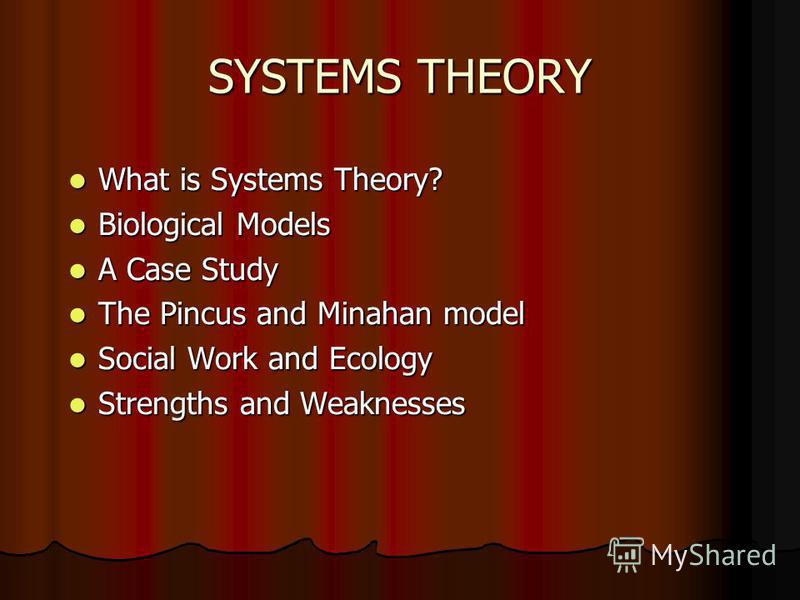 SYSTEMS THEORY

- What is Systems Theory?
- Biological Models
- A Case Study
- The Pincus and Minahan model
- Social Work and Ecology
- Strengths and Weaknesses

MyShared